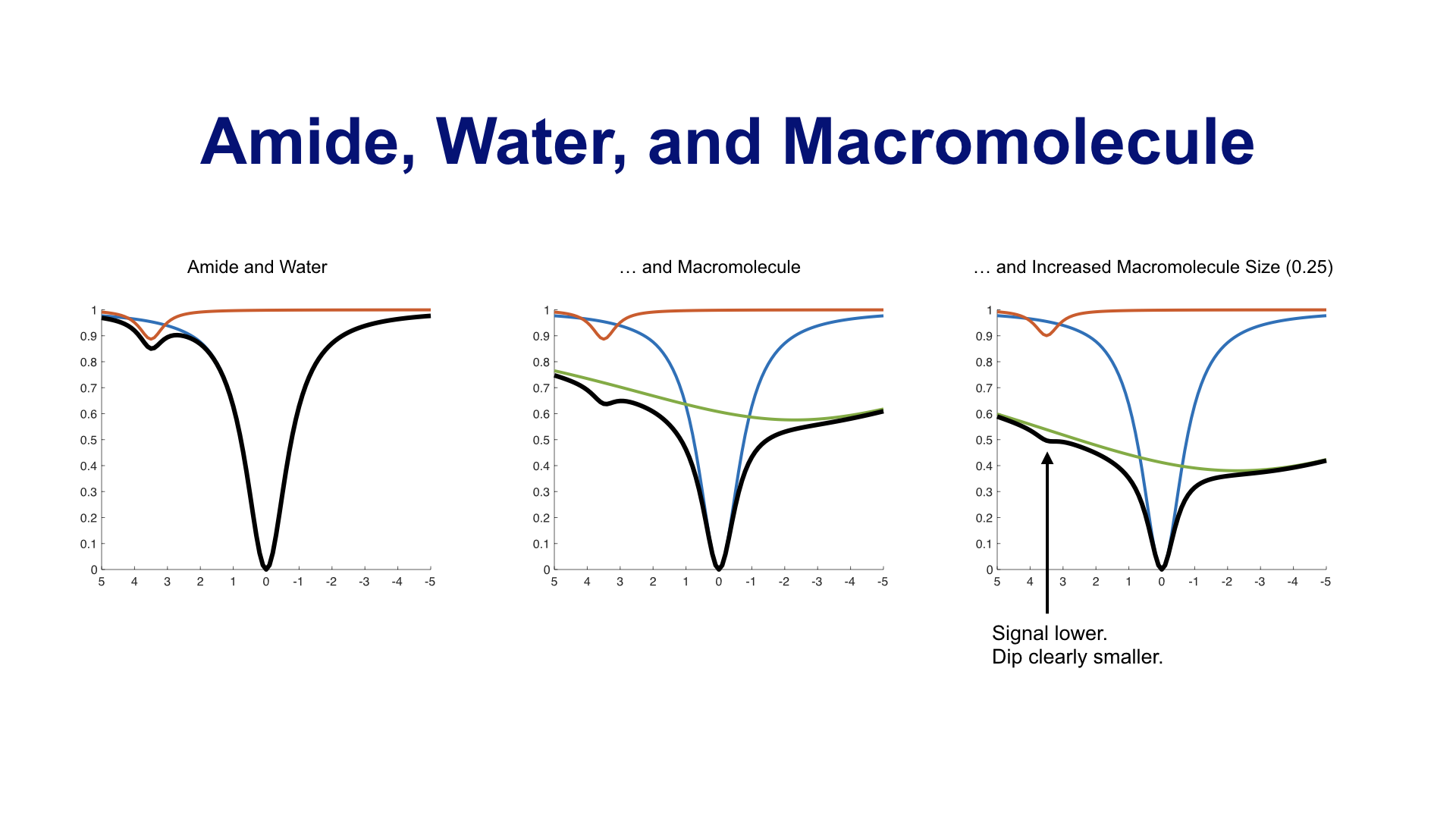 Amide, Water, and Macromolecule

Amide and Water

1
0.9
0.8
0.7
0.6
0.5
0.4
0.3
0.2
0.1
0

5 4 3 2 1 0 -1 -2 -3 -4 -5

… and Macromolecule

1
0.9
0.8
0.7
0.6
0.5
0.4
0.3
0.2
0.1
0

5 4 3 2 1 0 -1 -2 -3 -4 -5

… and Increased Macromolecule Size (0.25)

1
0.9
0.8
0.7
0.6
0.5
0.4
0.3
0.2
0.1
0

5 4 3 2 1 0 -1 -2 -3 -4 -5

Signal lower.
Dip clearly smaller.